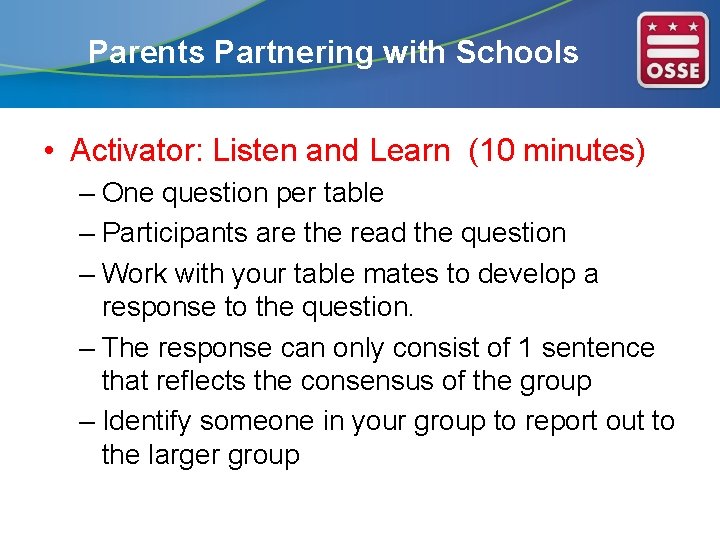 Parents Partnering with Schools

OSSE

• Activator: Listen and Learn (10 minutes)
– One question per table
– Participants are the read the question
– Work with your table mates to develop a response to the question.
– The response can only consist of 1 sentence that reflects the consensus of the group
– Identify someone in your group to report out to the larger group